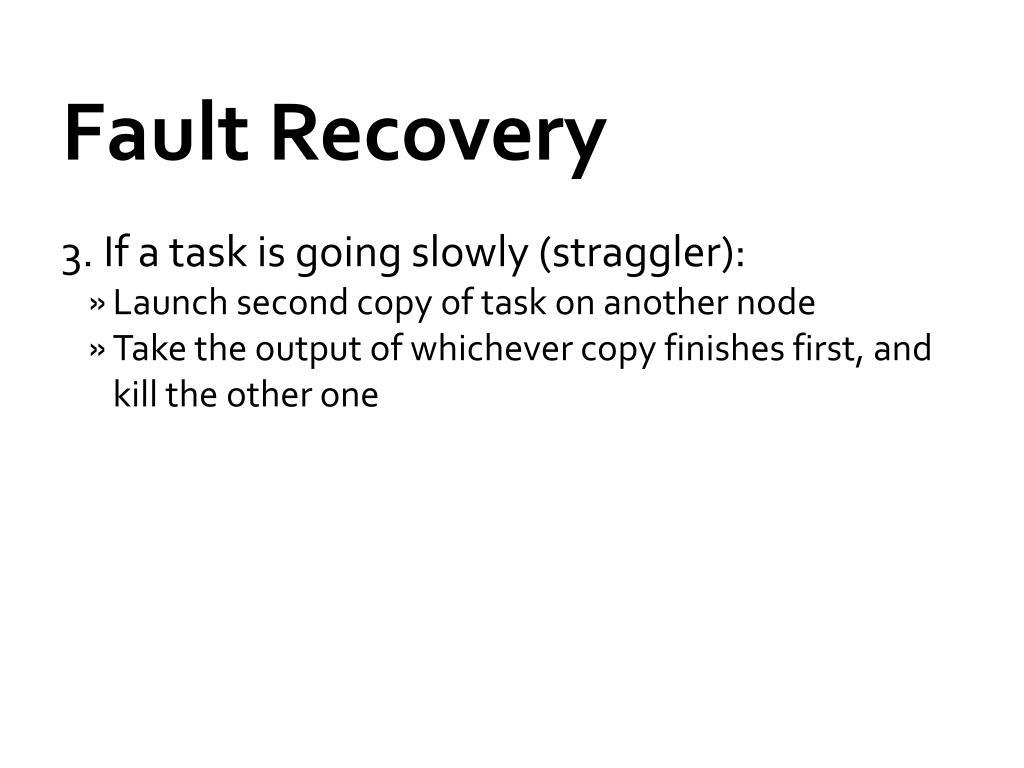 Fault Recovery

3. If a task is going slowly (straggler):
» Launch second copy of task on another node
» Take the output of whichever copy finishes first, and kill the other one